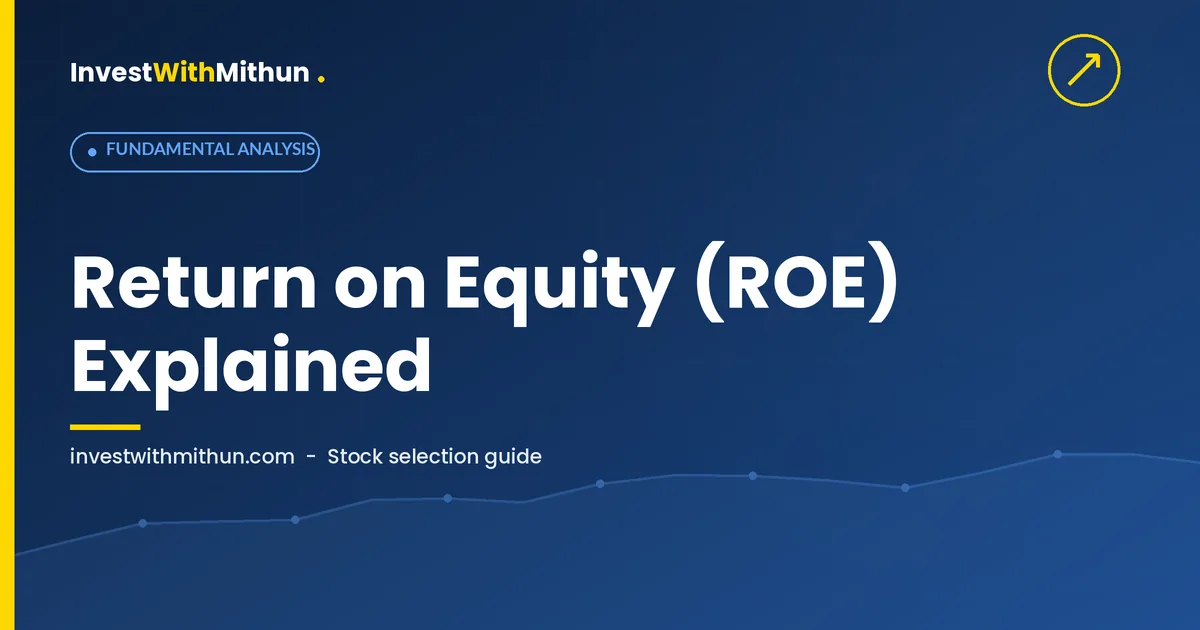 InvestWithMithun .

FUNDAMENTAL ANALYSIS

Return on Equity (ROE) Explained

investwithmithun.com - Stock selection guide